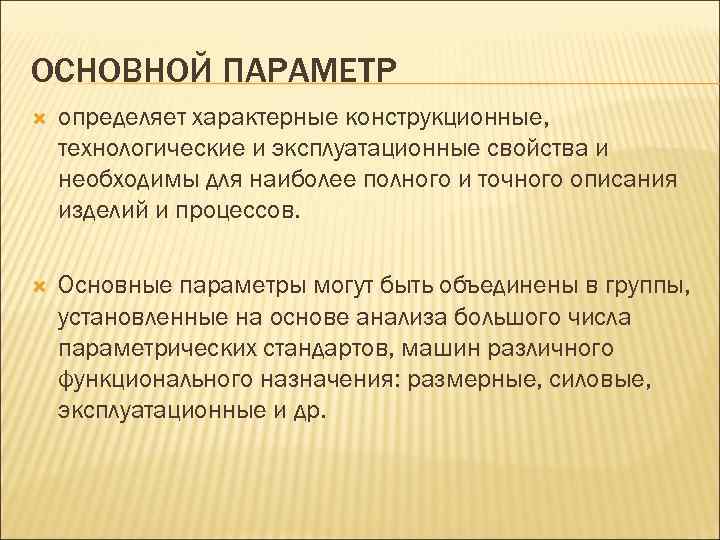 ОСНОВНОЙ ПАРАМЕТР

определяет характерные конструкционные, технологические и эксплуатационные свойства и необходимы для наиболее полного и точного описания изделий и процессов.

Основные параметры могут быть объединены в группы, установленные на основе анализа большого числа параметрических стандартов, машин различного функционального назначения: размерные, силовые, эксплуатационные и др.